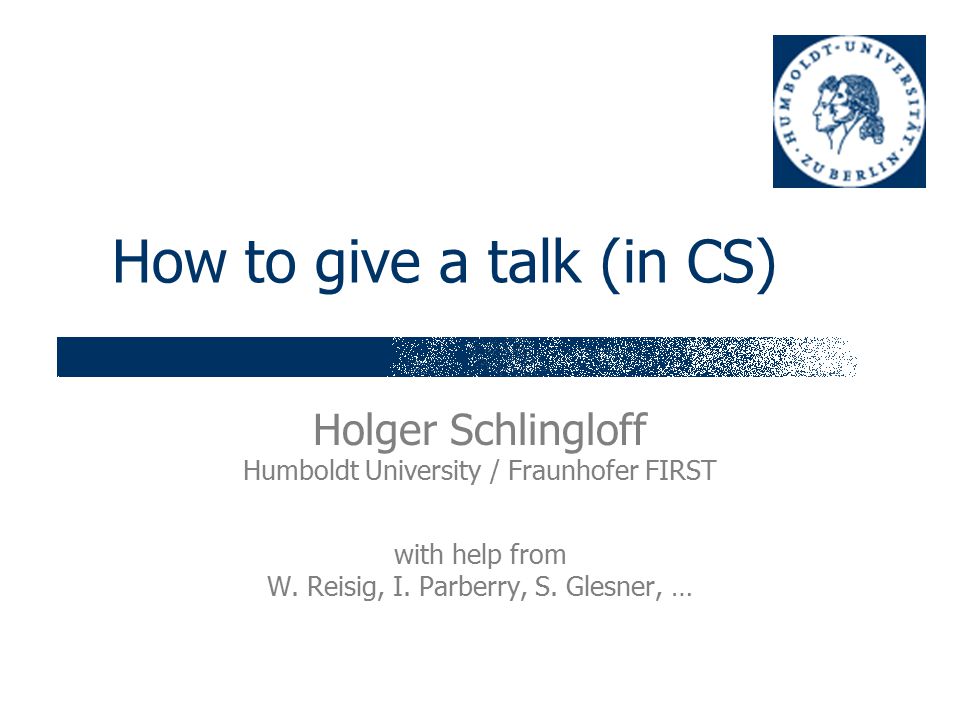 HUMBOLDT-UNIVERSITÄT · ZU BERLIN ·

How to give a talk (in CS)

Holger Schlingloff
Humboldt University / Fraunhofer FIRST

with help from
W. Reisig, I. Parberry, S. Glesner, …